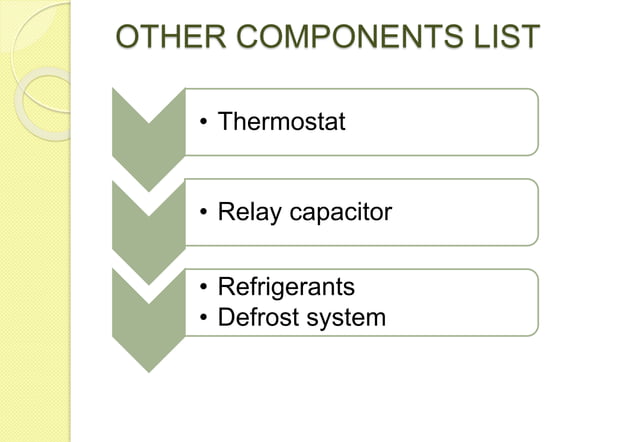 OTHER COMPONENTS LIST

• Thermostat

• Relay capacitor

• Refrigerants
• Defrost system